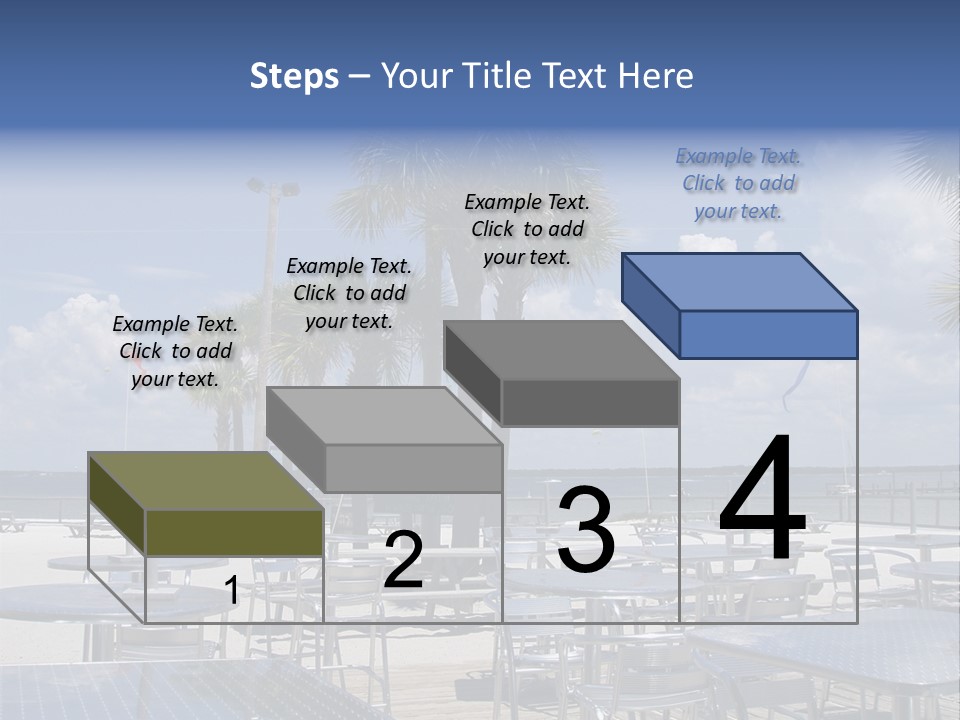 Steps – Your Title Text Here

Example Text. Click to add your text.

Example Text. Click to add your text.

Example Text. Click to add your text.

Example Text. Click to add your text.

1

2

3

4